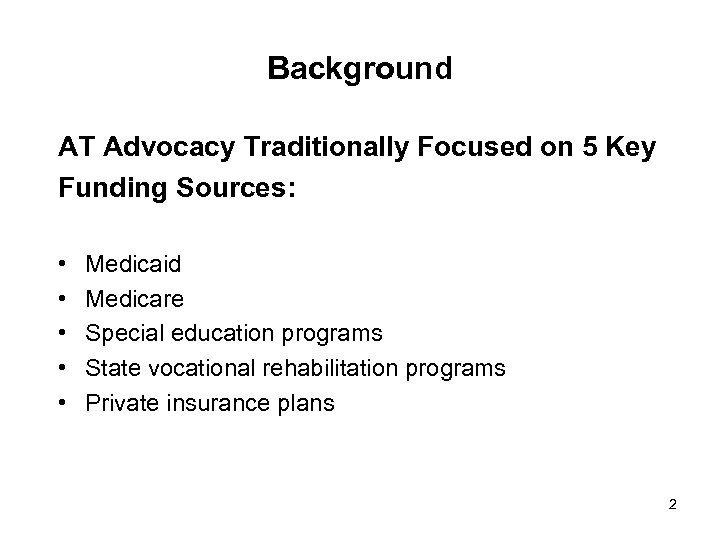 Background

AT Advocacy Traditionally Focused on 5 Key Funding Sources:

• Medicaid
• Medicare
• Special education programs
• State vocational rehabilitation programs
• Private insurance plans

2